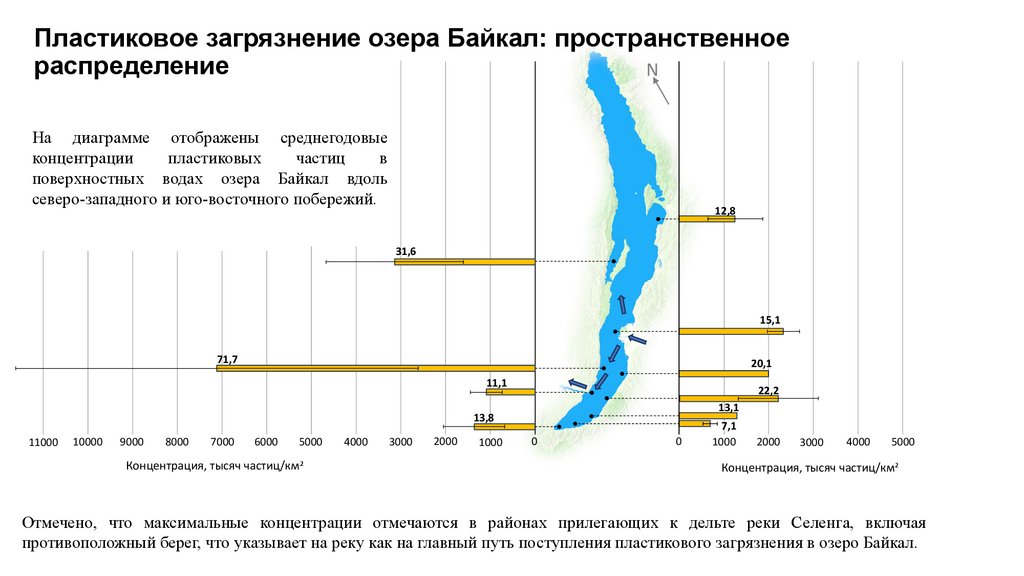 Пластиковое загрязнение озера Байкал: пространственное распределение

На диаграмме отображены среднегодовые концентрации пластиковых частиц в поверхностных водах озера Байкал вдоль северо-западного и юго-восточного побережий.

N

31,6

71,7

11,1

13,8

11000 10000 9000 8000 7000 6000 5000 4000 3000 2000 1000 0

Концентрация, тысяч частиц/км²

12,8

15,1

20,1

22,2

13,1

7,1

0 1000 2000 3000 4000 5000

Концентрация, тысяч частиц/км²

Отмечено, что максимальные концентрации отмечаются в районах прилегающих к дельте реки Селенга, включая противоположный берег, что указывает на реку как на главный путь поступления пластикового загрязнения в озеро Байкал.